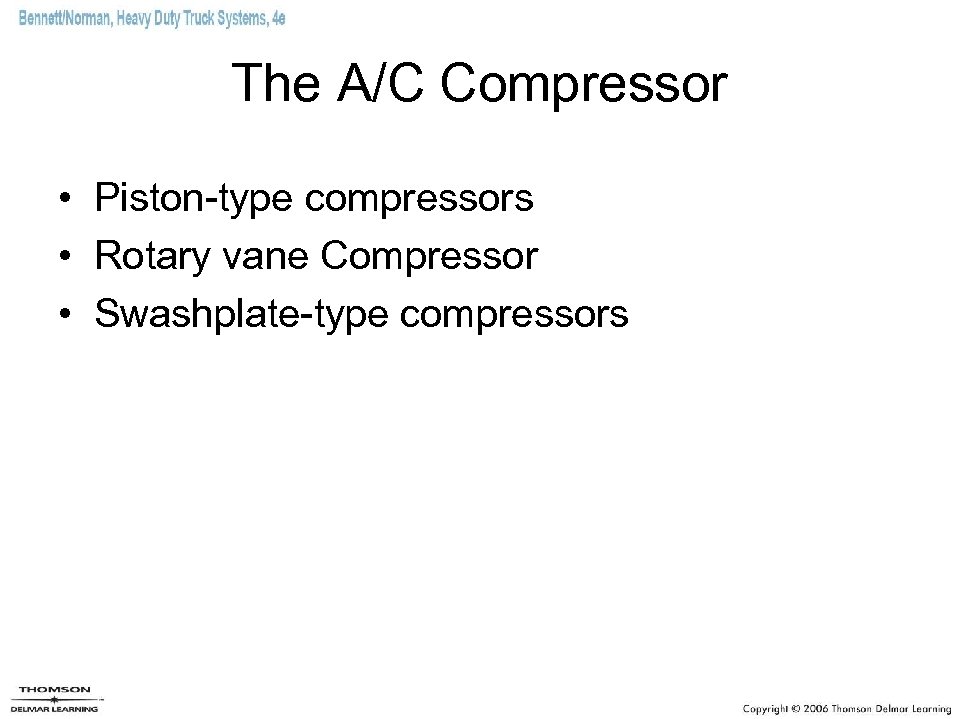 Bennett/Norman, Heavy Duty Truck Systems, 4e

The A/C Compressor

• Piston-type compressors
• Rotary vane Compressor
• Swashplate-type compressors

THOMSON
DELMAR LEARNING

Copyright © 2006 Thomson Delmar Learning